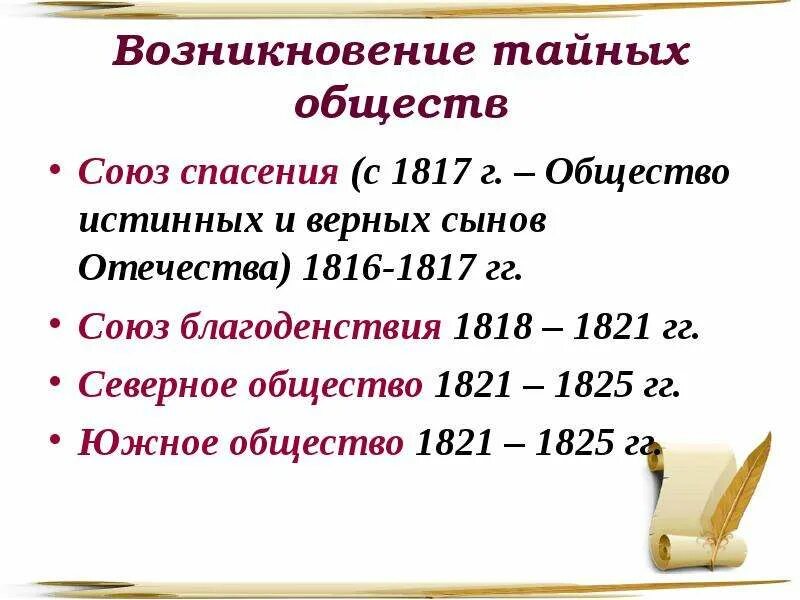 Возникновение тайных обществ

• Союз спасения (с 1817 г. – Общество истинных и верных сынов Отечества) 1816-1817 гг.
• Союз благоденствия 1818 – 1821 гг.
• Северное общество 1821 – 1825 гг.
• Южное общество 1821 – 1825 гг.